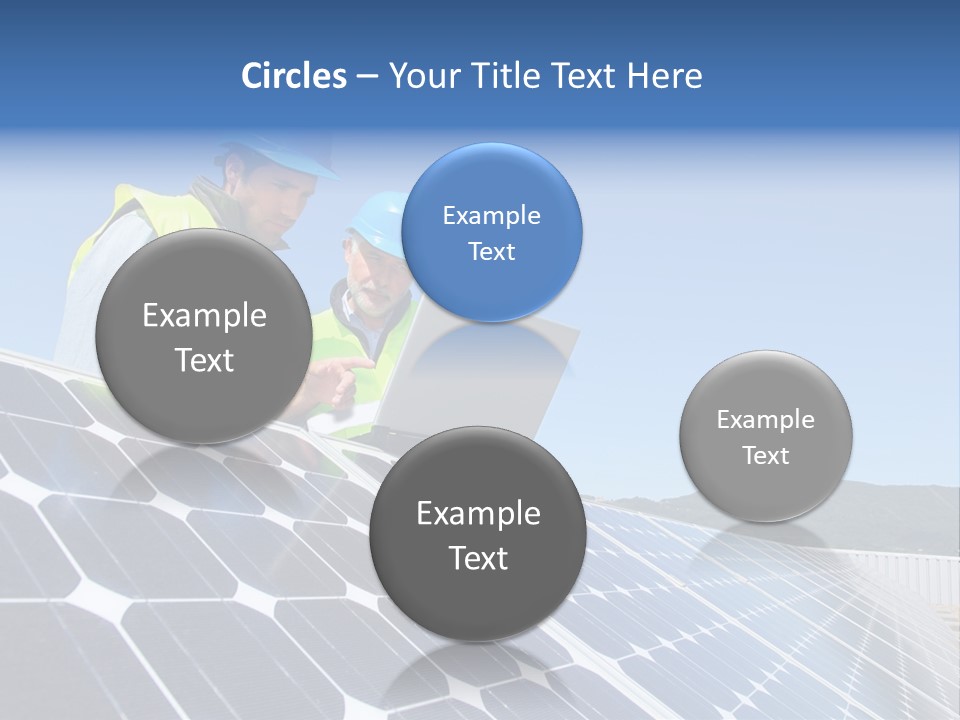 Circles – Your Title Text Here

Example Text

Example Text

Example Text

Example Text